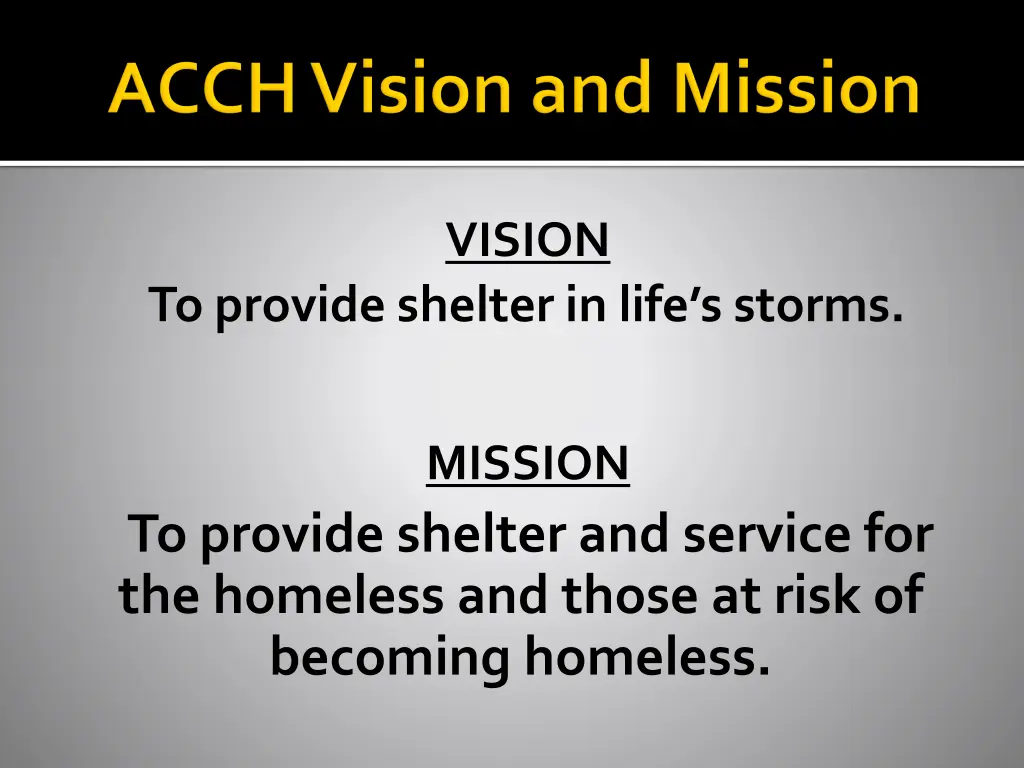 ACCH Vision and Mission

VISION

To provide shelter in life’s storms.

MISSION

To provide shelter and service for the homeless and those at risk of becoming homeless.